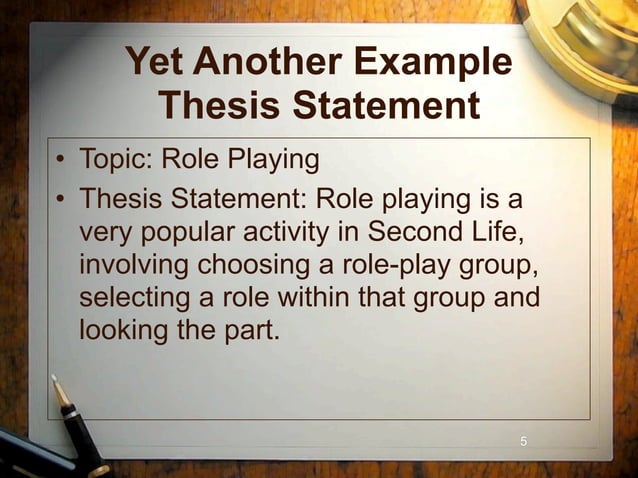 Yet Another Example Thesis Statement

• Topic: Role Playing

• Thesis Statement: Role playing is a very popular activity in Second Life, involving choosing a role-play group, selecting a role within that group and looking the part.

5